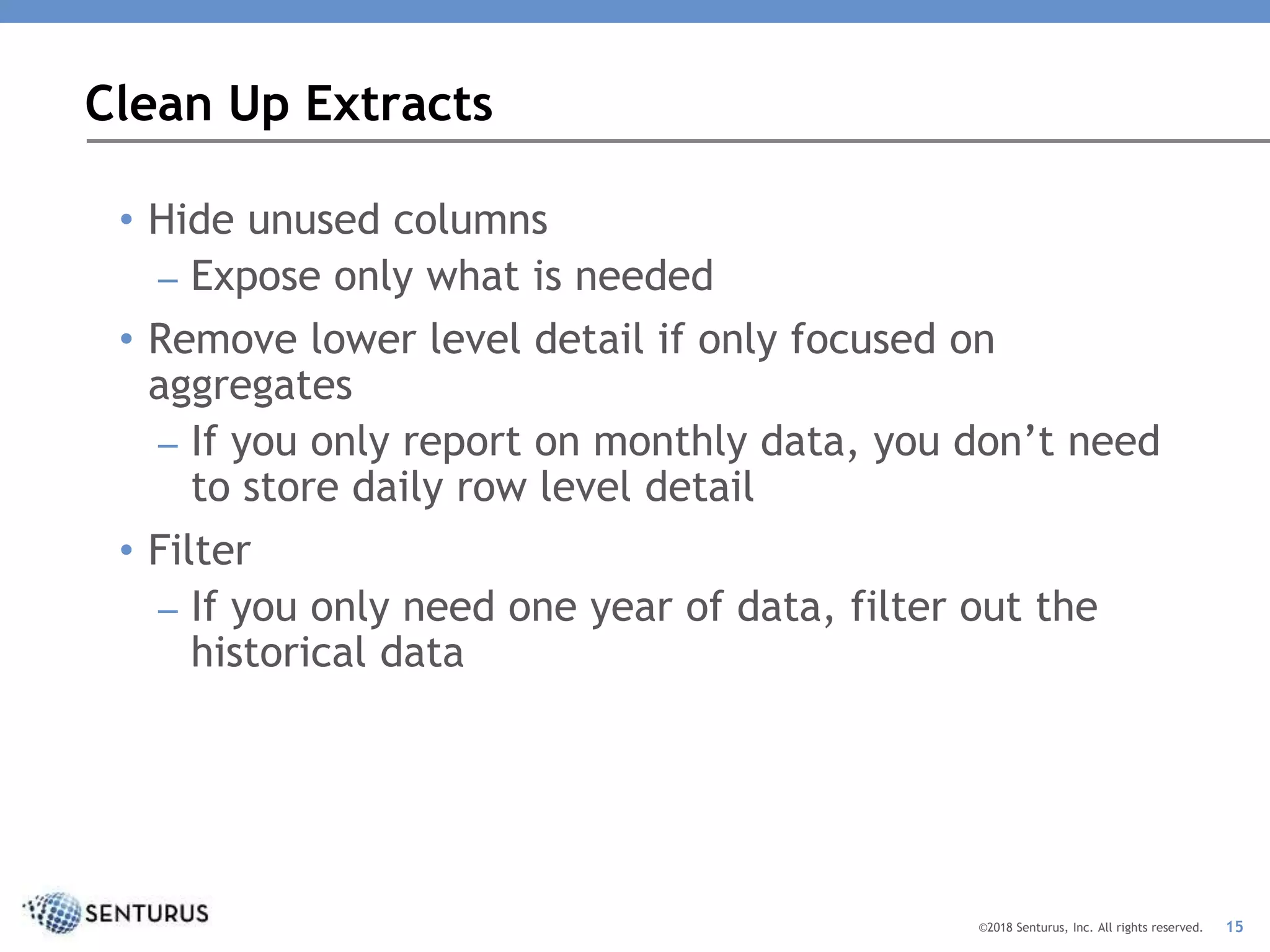 Clean Up Extracts

• Hide unused columns
– Expose only what is needed

• Remove lower level detail if only focused on aggregates
– If you only report on monthly data, you don’t need to store daily row level detail

• Filter
– If you only need one year of data, filter out the historical data

SENTURUS

©2018 Senturus, Inc. All rights reserved. 15